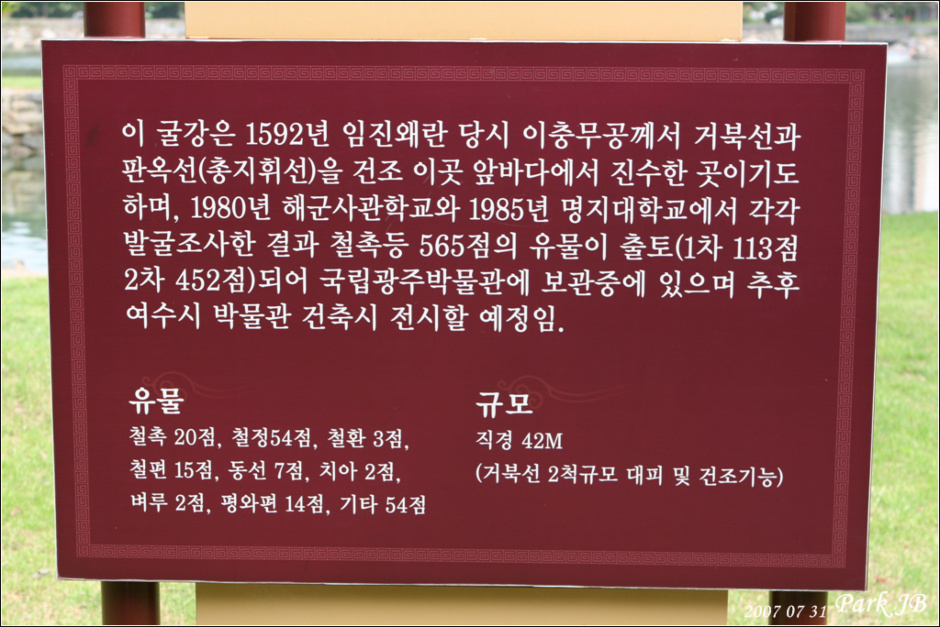 이 굴강은 1592년 임진왜란 당시 이충무공께서 거북선과 판옥선(총지휘선)을 건조 이곳 앞바다에서 진수한 곳이기도 하며, 1980년 해군사관학교와 1985년 명지대학교에서 각각 발굴조사한 결과 철촉등 565점의 유물이 출토(1차 113점 2차 452점)되어 국립광주박물관에 보관중에 있으며 추후 여수시 박물관 건축시 전시할 예정임.

유물
철촉 20점, 철정54점, 철환 3점, 철편 15점, 동선 7점, 치아 2점, 벼루 2점, 평와편 14점, 기타 54점

규모
직경 42M
(거북선 2척규모 대피 및 건조기능)

2007 07 31 Park JB